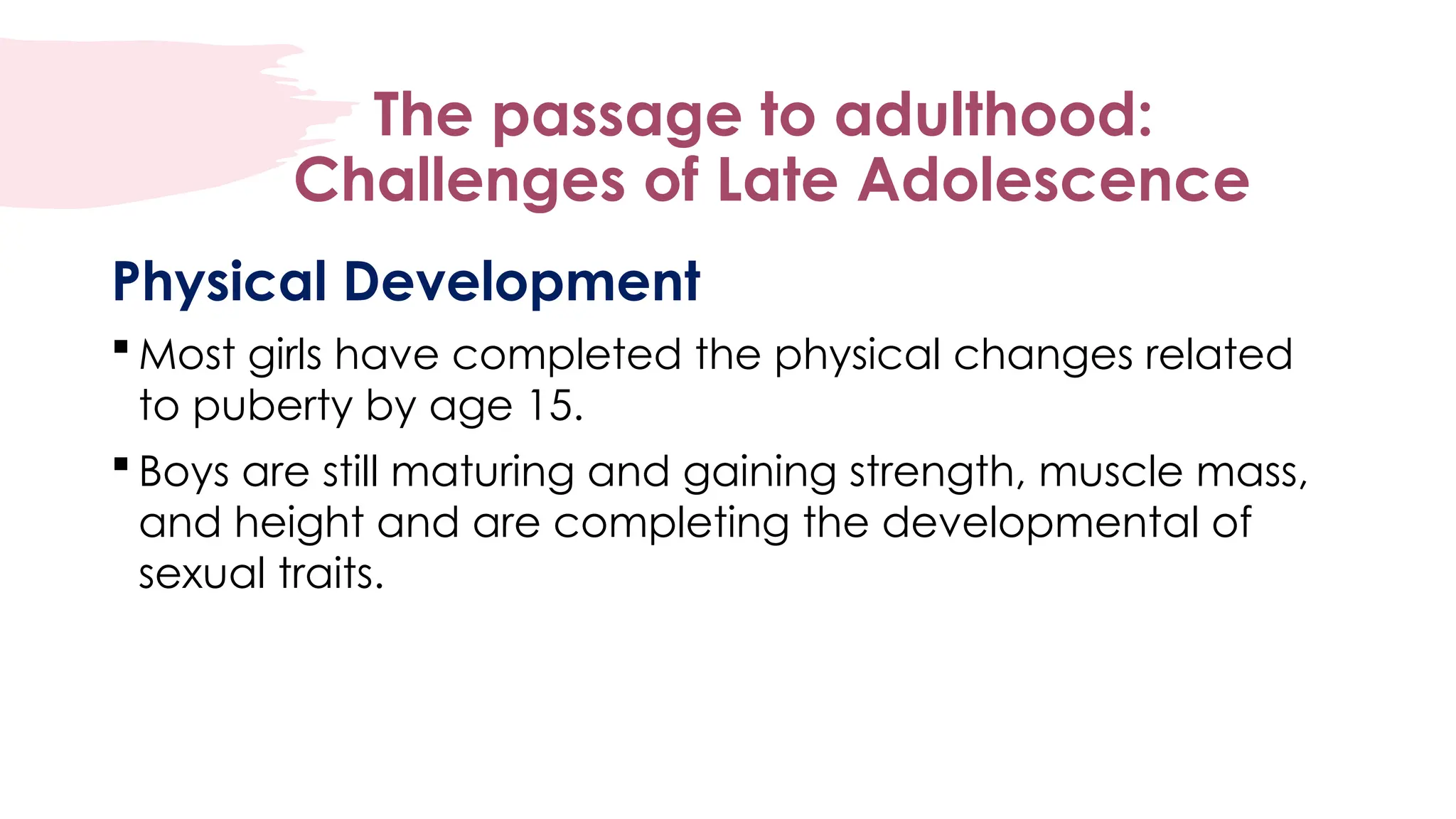 The passage to adulthood: Challenges of Late Adolescence

Physical Development

▪ Most girls have completed the physical changes related to puberty by age 15.

▪ Boys are still maturing and gaining strength, muscle mass, and height and are completing the developmental of sexual traits.